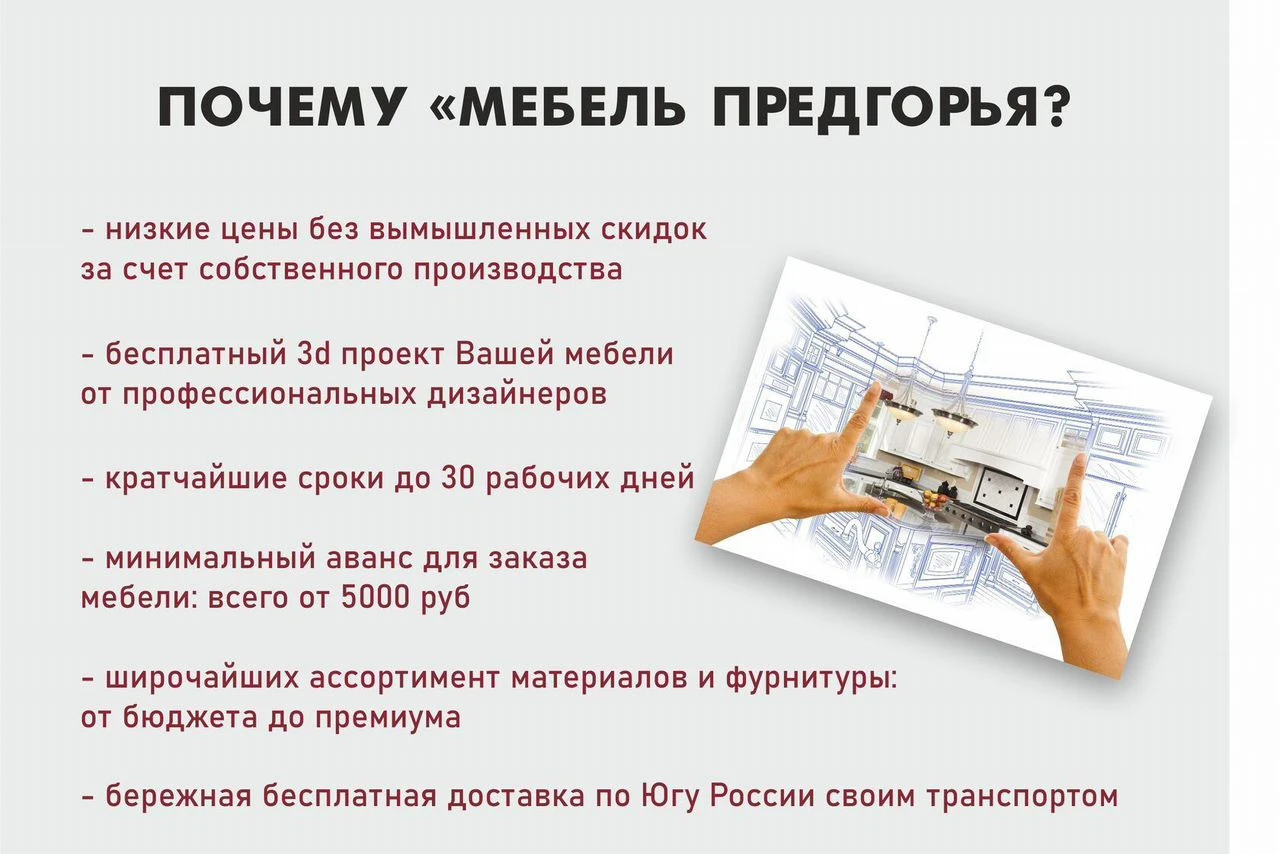 ПОЧЕМУ «МЕБЕЛЬ ПРЕДГОРЬЯ?

- низкие цены без вымышленных скидок за счет собственного производства

- бесплатный 3d проект Вашей мебели от профессиональных дизайнеров

- кратчайшие сроки до 30 рабочих дней

- минимальный аванс для заказа мебели: всего от 5000 руб

- широчайших ассортимент материалов и фурнитуры: от бюджета до премиума

- бережная бесплатная доставка по Югу России своим транспортом